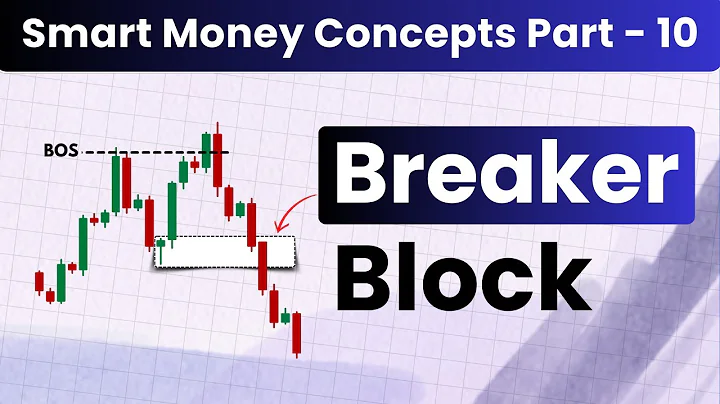 Smart Money Concepts Part - 10

BOS

Breaker

Block